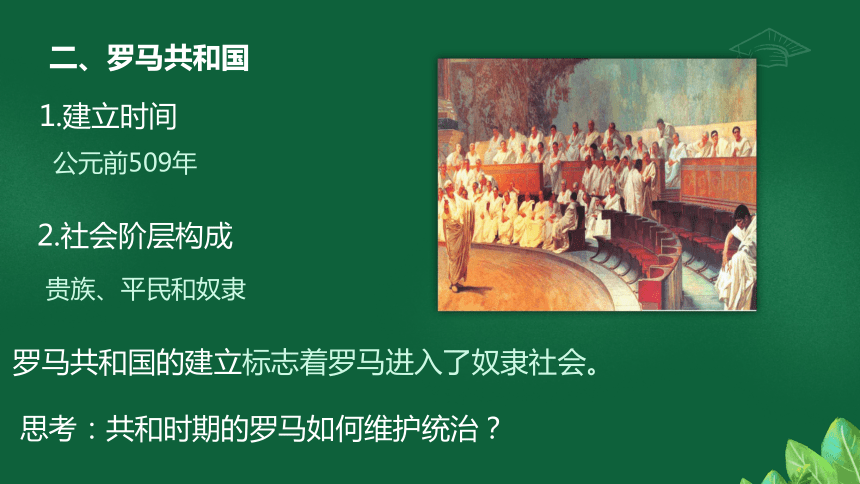 二、罗马共和国

1.建立时间

公元前509年

2.社会阶层构成

贵族、平民和奴隶

罗马共和国的建立标志着罗马进入了奴隶社会。

思考：共和时期的罗马如何维护统治？